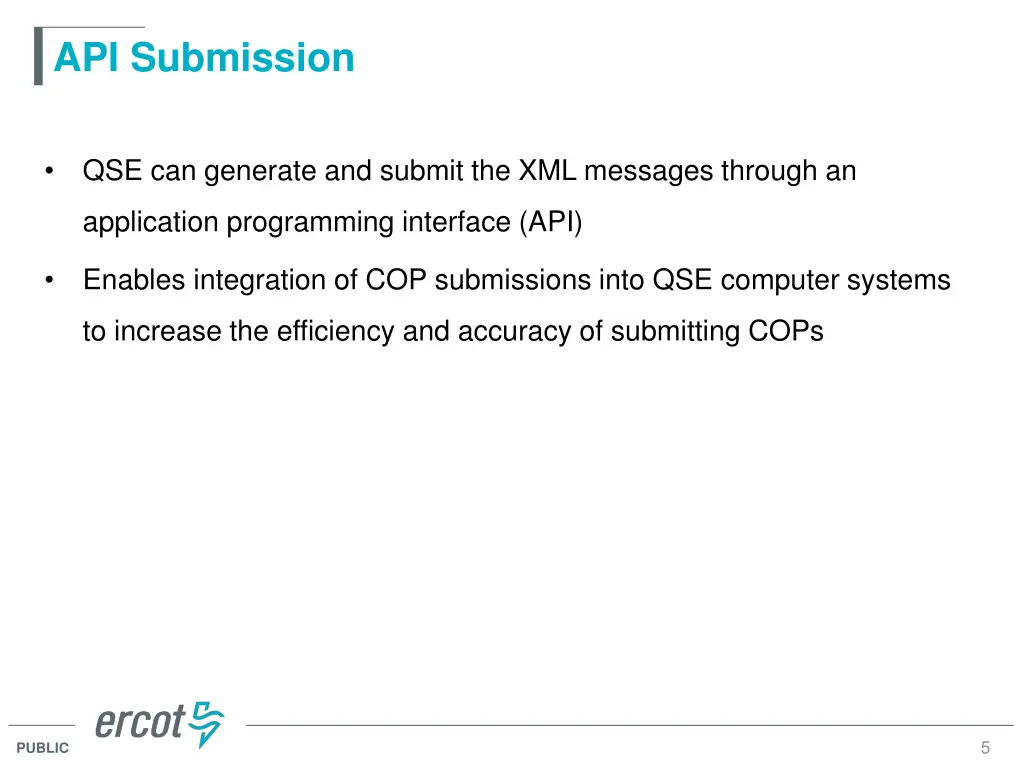 API Submission

• QSE can generate and submit the XML messages through an application programming interface (API)

• Enables integration of COP submissions into QSE computer systems to increase the efficiency and accuracy of submitting COPs

ercot

PUBLIC

5